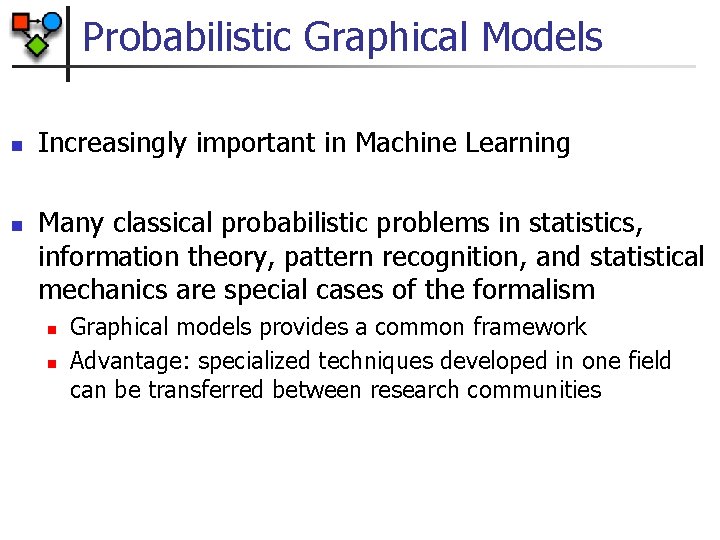 Probabilistic Graphical Models

Increasingly important in Machine Learning

Many classical probabilistic problems in statistics, information theory, pattern recognition, and statistical mechanics are special cases of the formalism

Graphical models provides a common framework

Advantage: specialized techniques developed in one field can be transferred between research communities